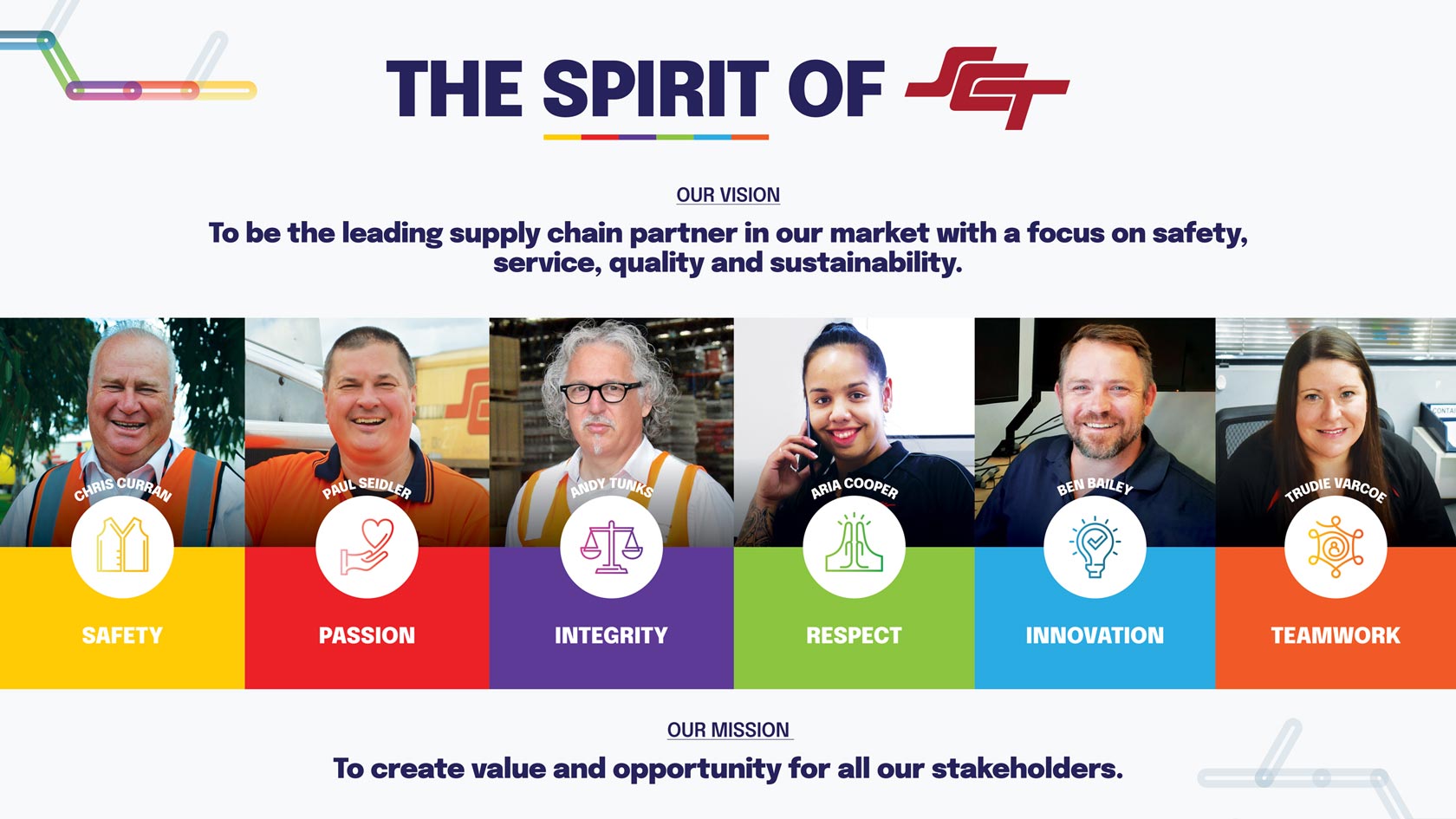 THE SPIRIT OF SCT

OUR VISION

To be the leading supply chain partner in our market with a focus on safety, service, quality and sustainability.

CHRIS CURRAN
SAFETY

PAUL SEIDLER
PASSION

ANDY TUNKS
INTEGRITY

ARIA COOPER
RESPECT

BEN BAILEY
INNOVATION

TRUDIE VARCOE
TEAMWORK

OUR MISSION

To create value and opportunity for all our stakeholders.